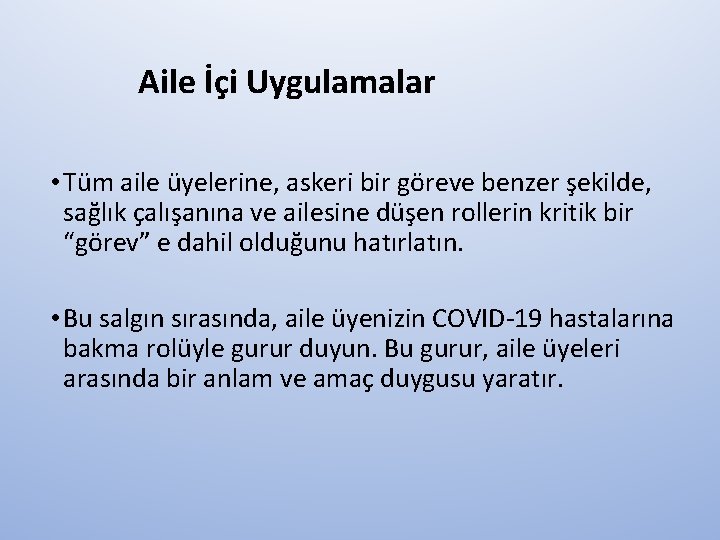 Aile İçi Uygulamalar

• Tüm aile üyelerine, askeri bir göreve benzer şekilde, sağlık çalışanına ve ailesine düşen rollerin kritik bir “görev” e dahil olduğunu hatırlatın.

• Bu salgın sırasında, aile üyenizin COVID-19 hastalarına bakma rolüyle gurur duyun. Bu gurur, aile üyeleri arasında bir anlam ve amaç duygusu yaratır.